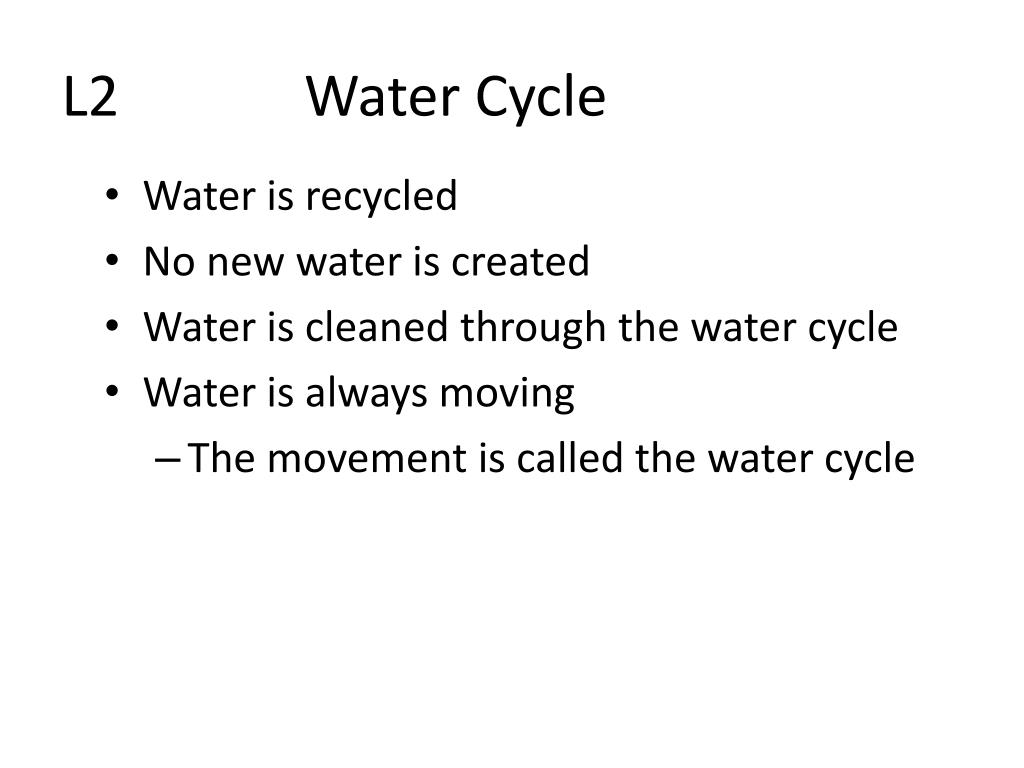 L2 Water Cycle

• Water is recycled
• No new water is created
• Water is cleaned through the water cycle
• Water is always moving
  – The movement is called the water cycle